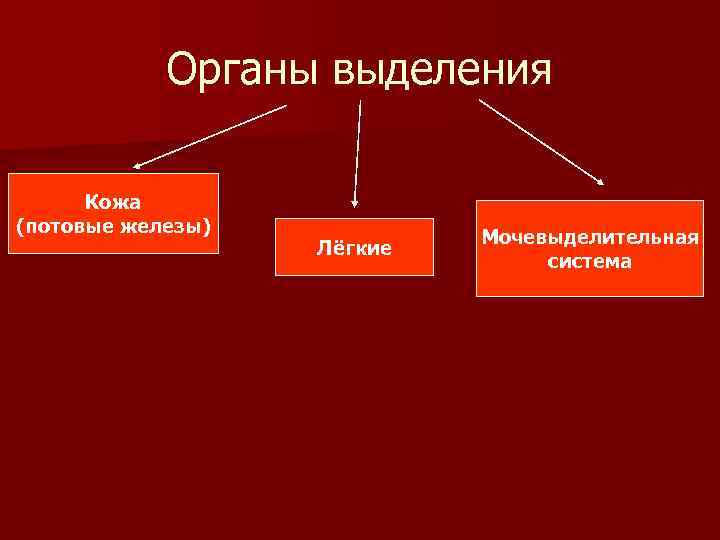 Органы выделения

Кожа (потовые железы)

Лёгкие

Мочевыделительная система